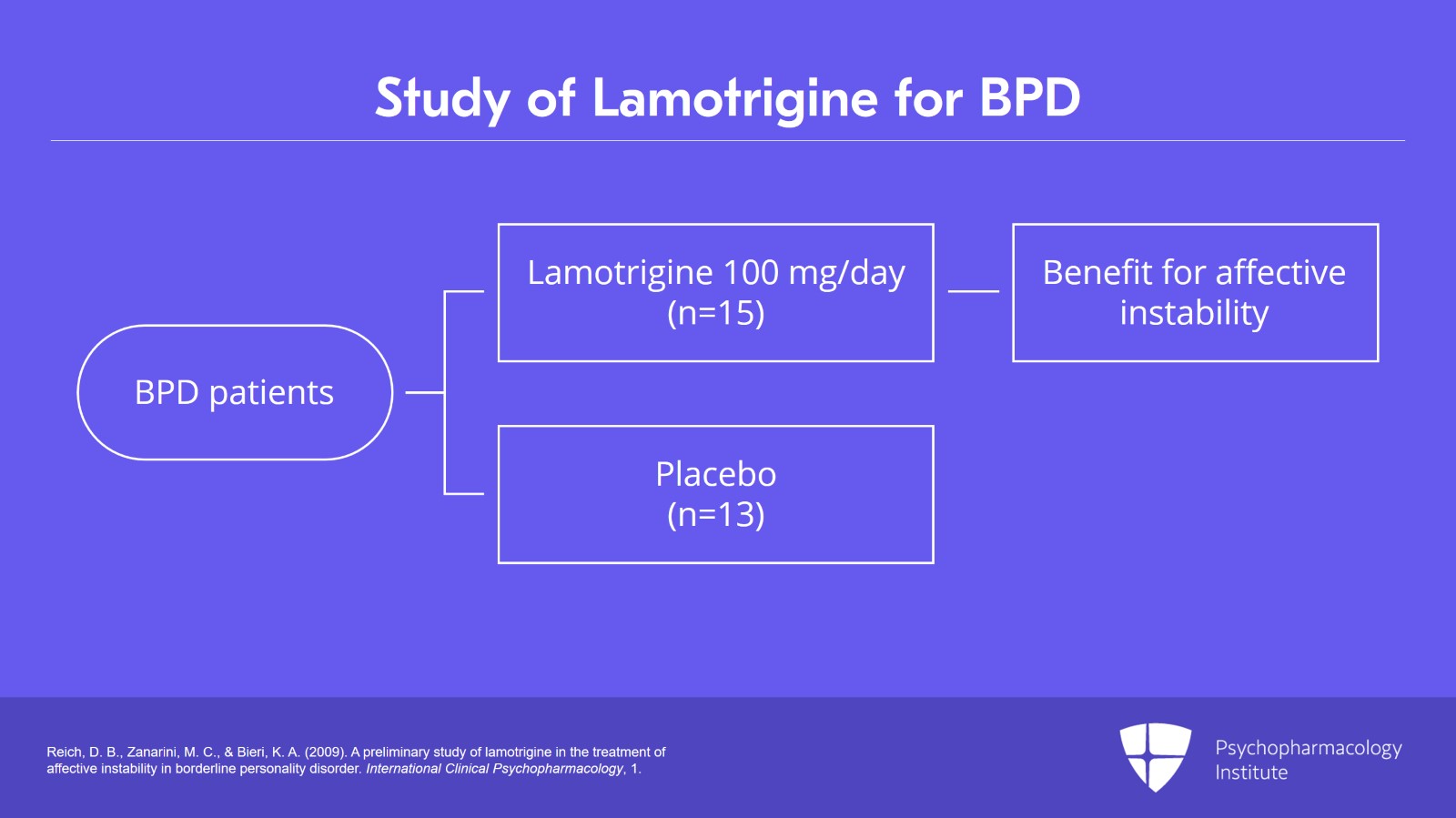 Study of Lamotrigine for BPD

BPD patients

Lamotrigine 100 mg/day (n=15)

Benefit for affective instability

Placebo (n=13)

Reich, D. B., Zanarini, M. C., & Bieri, K. A. (2009). A preliminary study of lamotrigine in the treatment of affective instability in borderline personality disorder. International Clinical Psychopharmacology, 1.

Psychopharmacology Institute